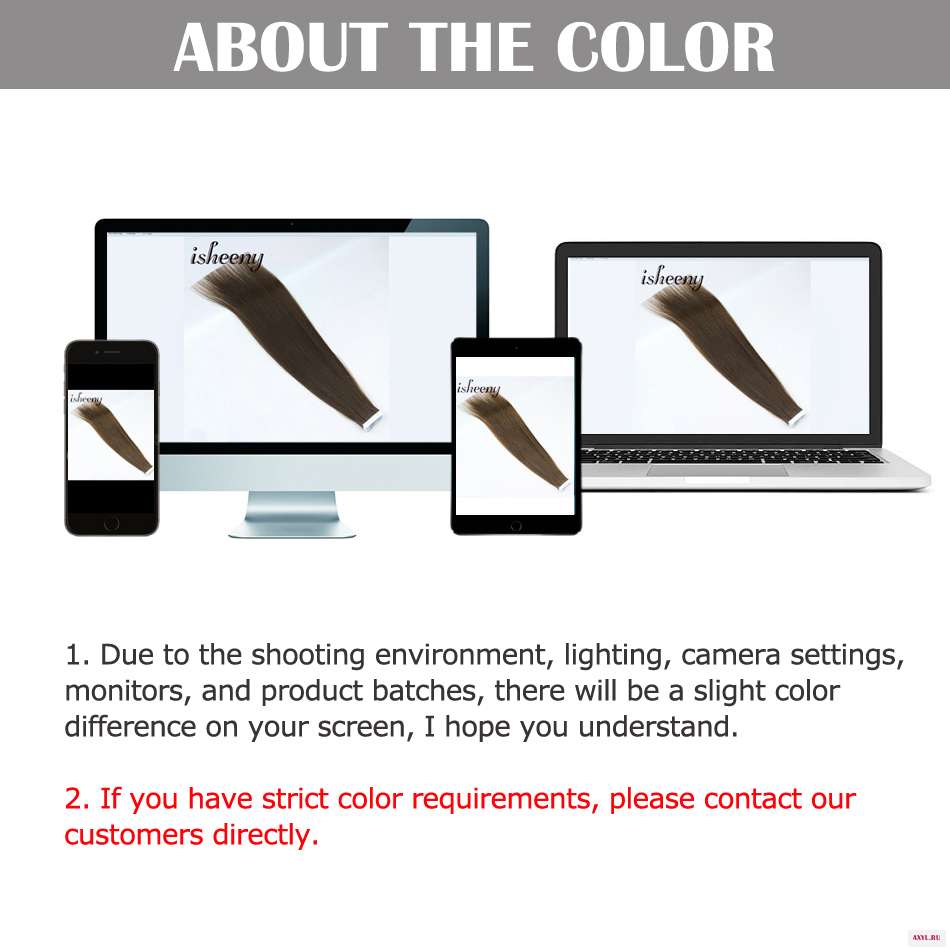 ABOUT THE COLOR

isheeny

isheeny

isheeny

isheeny

1. Due to the shooting environment, lighting, camera settings, monitors, and product batches, there will be a slight color difference on your screen, I hope you understand.

2. If you have strict color requirements, please contact our customers directly.

AXYL.RU